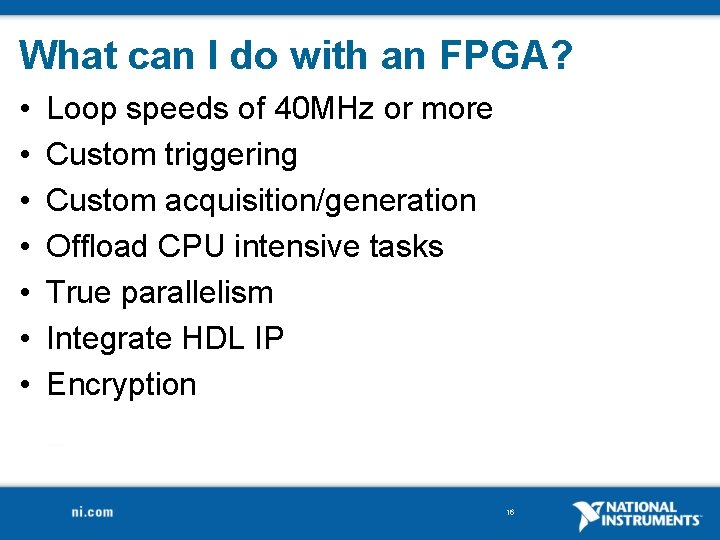 What can I do with an FPGA?

• Loop speeds of 40MHz or more
• Custom triggering
• Custom acquisition/generation
• Offload CPU intensive tasks
• True parallelism
• Integrate HDL IP
• Encryption

ni.com

16

NATIONAL INSTRUMENTS